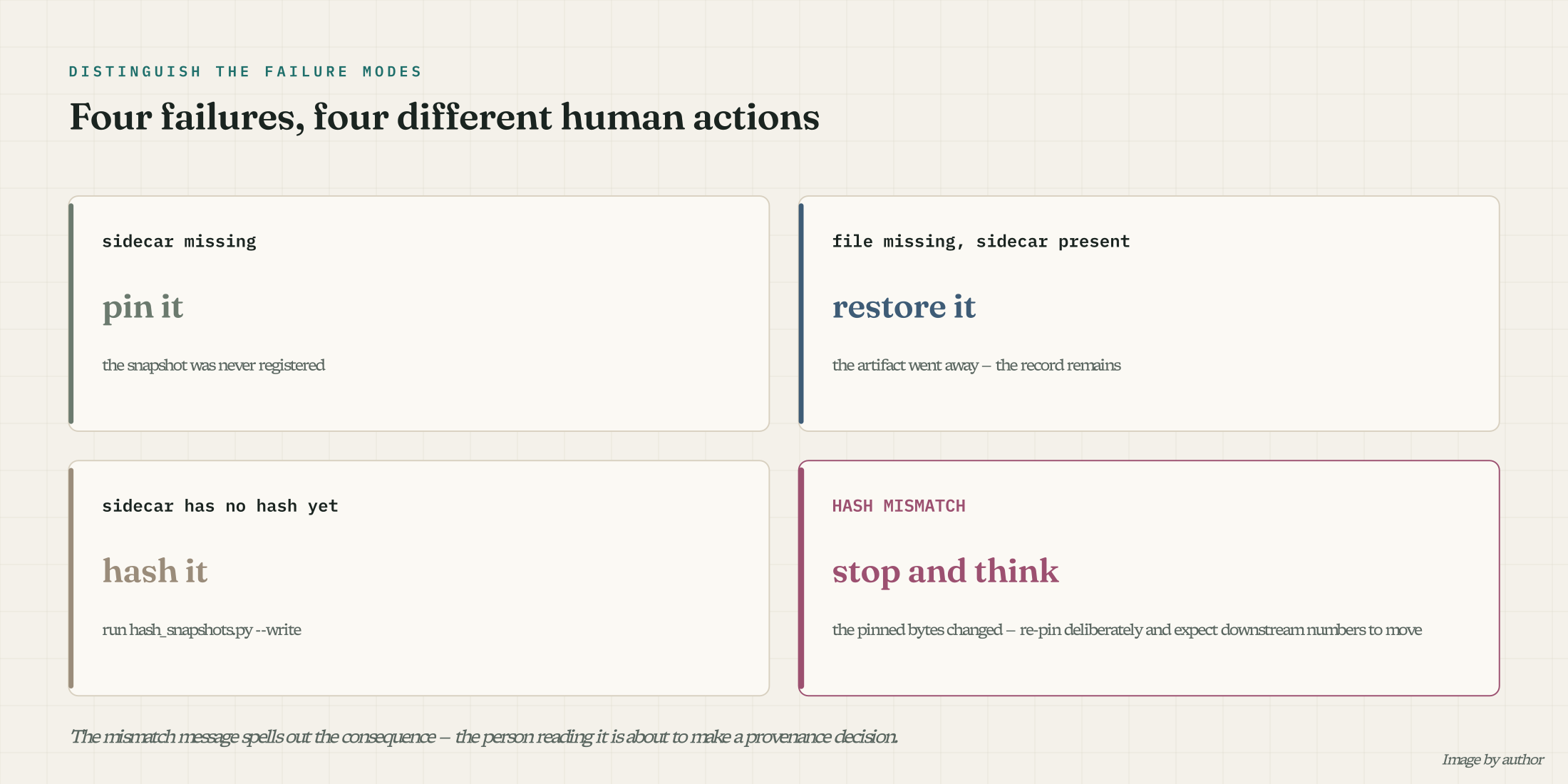 DISTINGUISH THE FAILURE MODES

Four failures, four different human actions

sidecar missing

pin it

the snapshot was never registered

file missing, sidecar present

restore it

the artifact went away – the record remains

sidecar has no hash yet

hash it

run hash_snapshots.py --write

HASH MISMATCH

stop and think

the pinned bytes changed – re-pin deliberately and expect downstream numbers to move

The mismatch message spells out the consequence – the person reading it is about to make a provenance decision.

Image by author